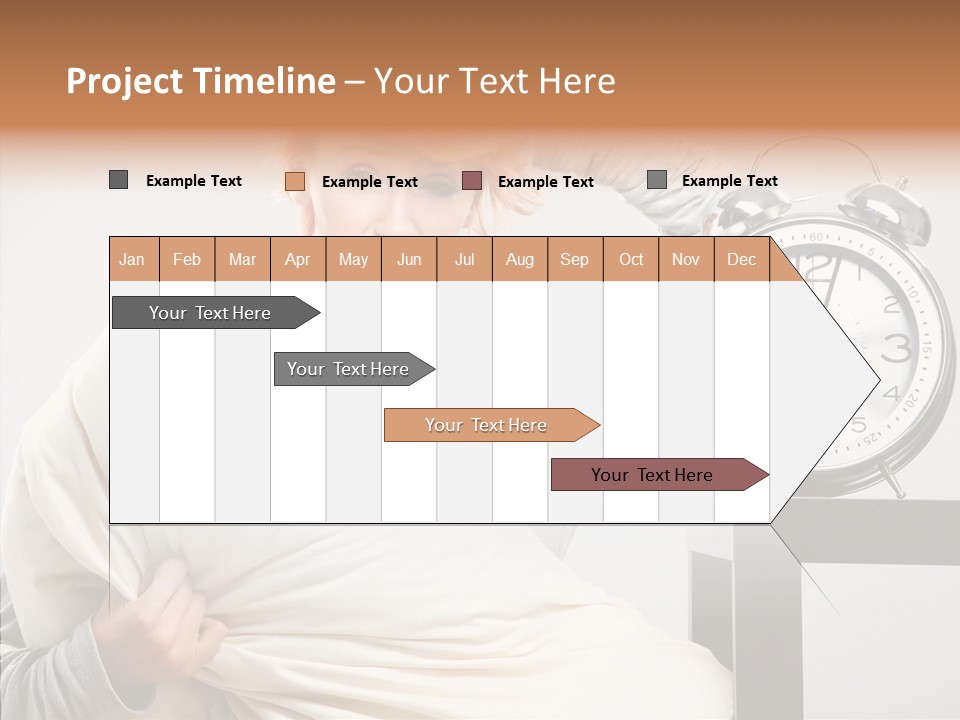 Project Timeline – Your Text Here

Example Text
Example Text
Example Text
Example Text

| Jan | Feb | Mar | Apr | May | Jun | Jul | Aug | Sep | Oct | Nov | Dec |
|---|---|---|---|---|---|---|---|---|---|---|---|

Your Text Here

Your Text Here

Your Text Here

Your Text Here